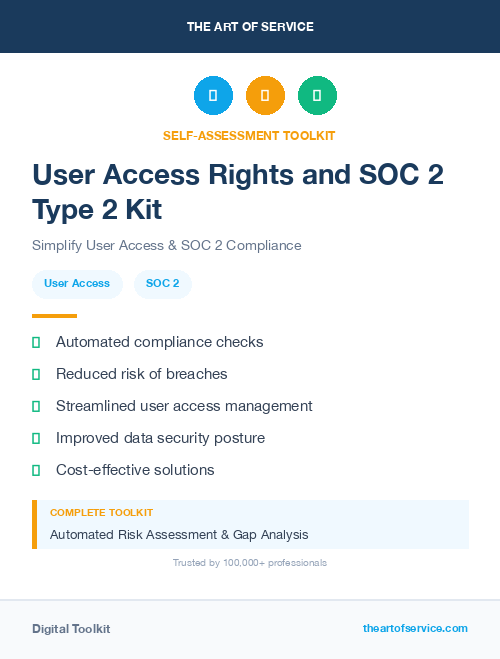 THE ART OF SERVICE

SELF-ASSESSMENT TOOLKIT

User Access Rights and SOC 2 Type 2 Kit

Simplify User Access & SOC 2 Compliance

User Access

SOC 2

Automated compliance checks

Reduced risk of breaches

Streamlined user access management

Improved data security posture

Cost-effective solutions

COMPLETE TOOLKIT

Automated Risk Assessment & Gap Analysis

Trusted by 100,000+ professionals

Digital Toolkit

theartofservice.com